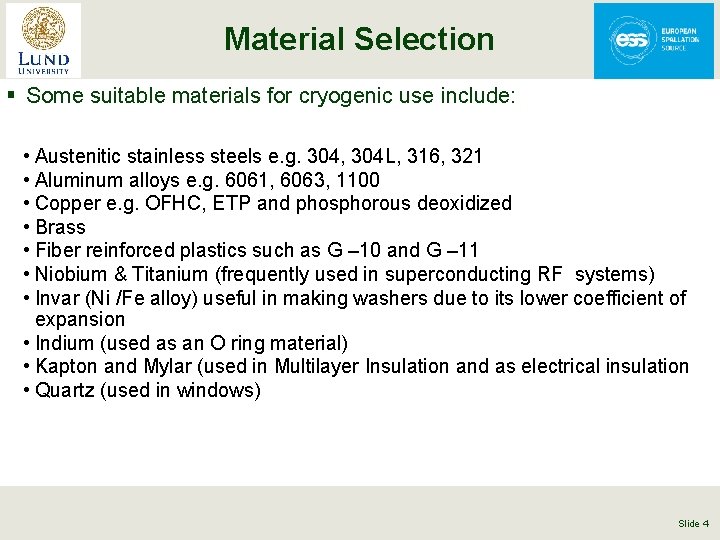 LUND UNIVERSITY

Material Selection

ess EUROPEAN SPALLATION SOURCE

▪ Some suitable materials for cryogenic use include:

• Austenitic stainless steels e.g. 304, 304L, 316, 321
• Aluminum alloys e.g. 6061, 6063, 1100
• Copper e.g. OFHC, ETP and phosphorous deoxidized
• Brass
• Fiber reinforced plastics such as G –10 and G –11
• Niobium & Titanium (frequently used in superconducting RF systems)
• Invar (Ni /Fe alloy) useful in making washers due to its lower coefficient of expansion
• Indium (used as an O ring material)
• Kapton and Mylar (used in Multilayer Insulation and as electrical insulation
• Quartz (used in windows)

Slide 4